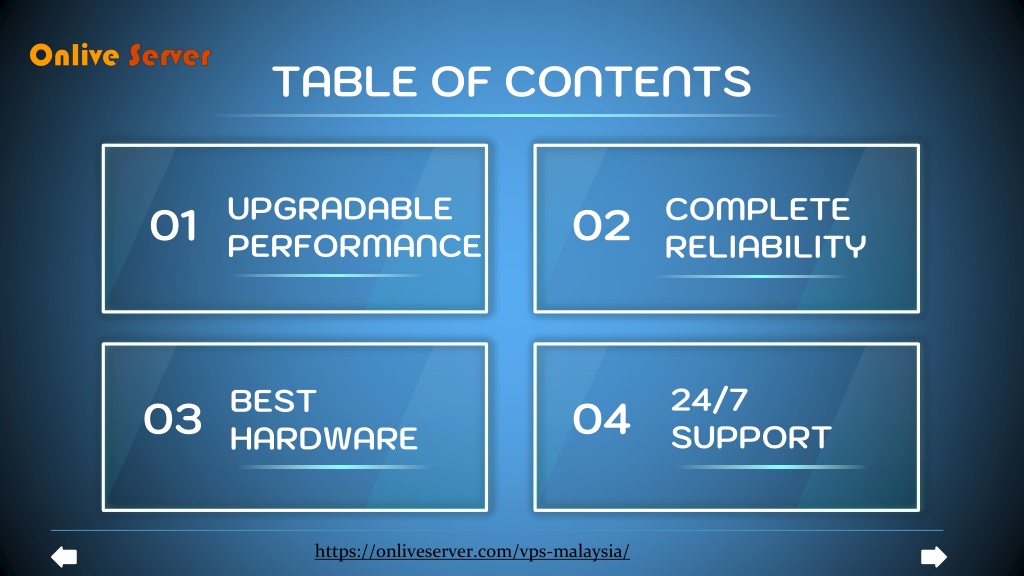 Onlive Server

TABLE OF CONTENTS

01 UPGRADABLE PERFORMANCE

02 COMPLETE RELIABILITY

03 BEST HARDWARE

04 24/7 SUPPORT

https://onliveserver.com/vps-malaysia/